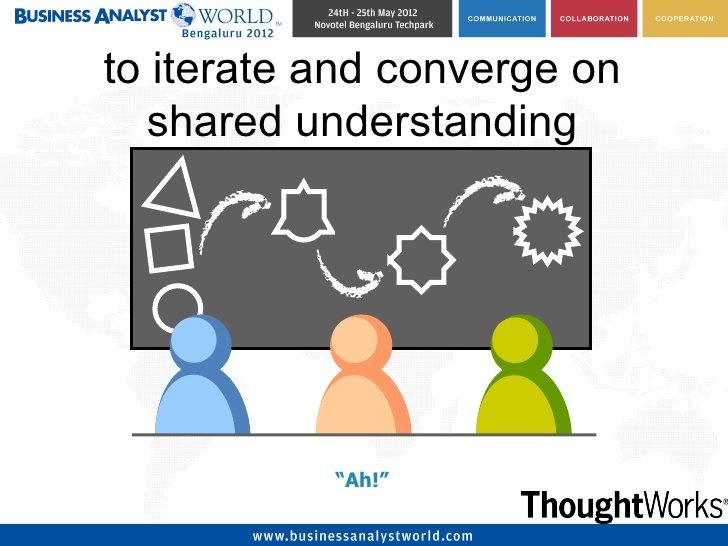 BUSINESS ANALYST WORLD™ Bengaluru 2012

24tH - 25th May 2012
Novotel Bengaluru Techpark

COMMUNICATION

COLLABORATION

COOPERATION

to iterate and converge on shared understanding

"Ah!"

ThoughtWorks®

www.businessanalystworld.com